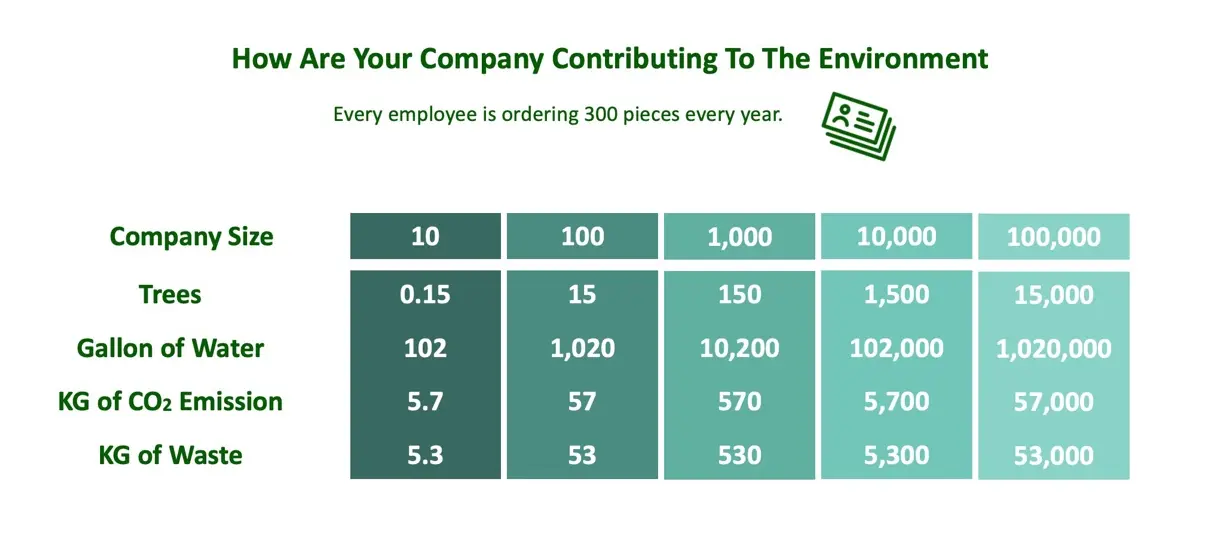 How Are Your Company Contributing To The Environment

Every employee is ordering 300 pieces every year.

| Company Size | 10 | 100 | 1,000 | 10,000 | 100,000 |
|---|---|---|---|---|---|
| Trees | 0.15 | 15 | 150 | 1,500 | 15,000 |
| Gallon of Water | 102 | 1,020 | 10,200 | 102,000 | 1,020,000 |
| KG of $CO_2$ Emission | 5.7 | 57 | 570 | 5,700 | 57,000 |
| KG of Waste | 5.3 | 53 | 530 | 5,300 | 53,000 |